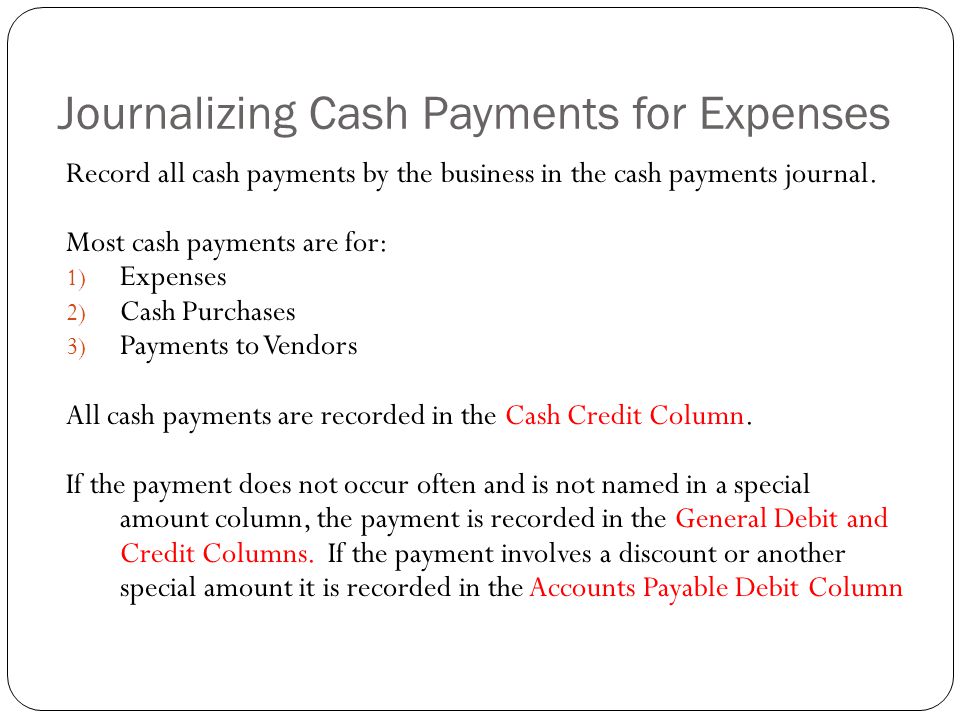 Journalizing Cash Payments for Expenses

Record all cash payments by the business in the cash payments journal.

Most cash payments are for:
1) Expenses
2) Cash Purchases
3) Payments to Vendors

All cash payments are recorded in the Cash Credit Column.

If the payment does not occur often and is not named in a special amount column, the payment is recorded in the General Debit and Credit Columns. If the payment involves a discount or another special amount it is recorded in the Accounts Payable Debit Column